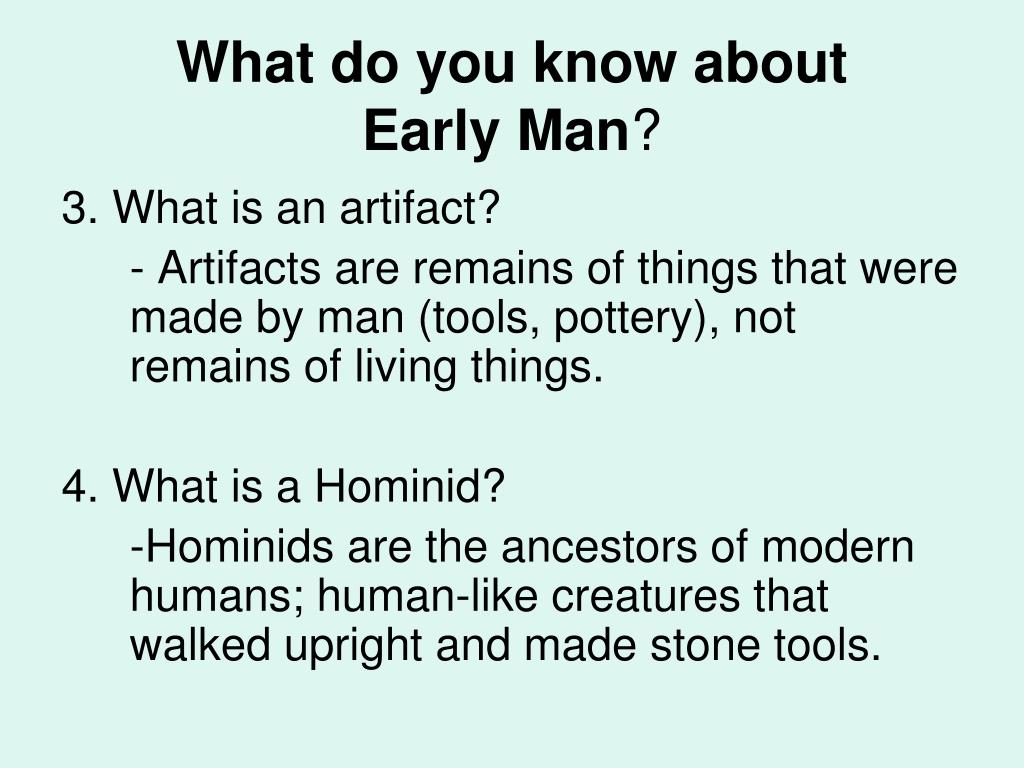 What do you know about Early Man?

3. What is an artifact?

- Artifacts are remains of things that were made by man (tools, pottery), not remains of living things.

4. What is a Hominid?

-Hominids are the ancestors of modern humans; human-like creatures that walked upright and made stone tools.